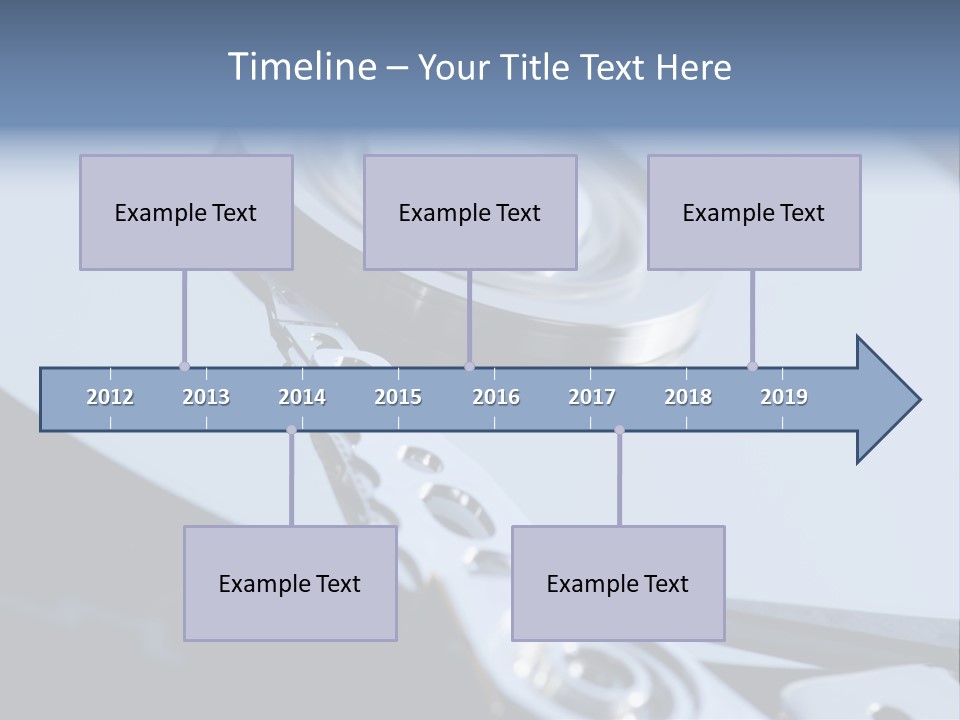 Timeline – Your Title Text Here

Example Text

Example Text

Example Text

2012 2013 2014 2015 2016 2017 2018 2019

Example Text

Example Text